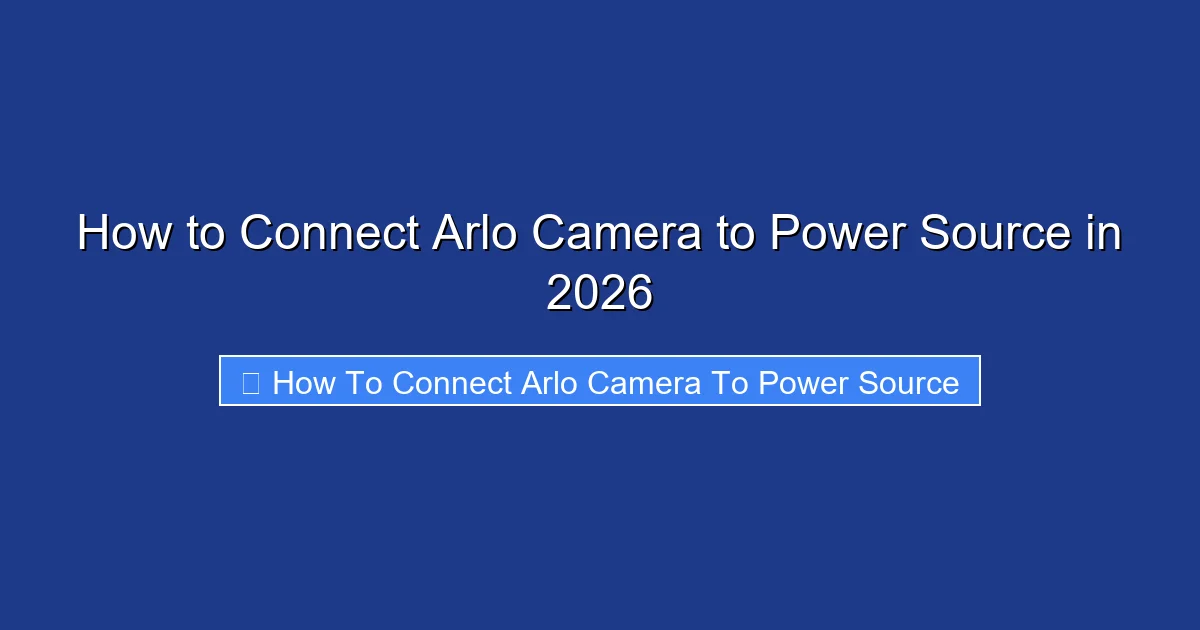 How to Connect Arlo Camera to Power Source in 2026

How To Connect Arlo Camera To Power Source